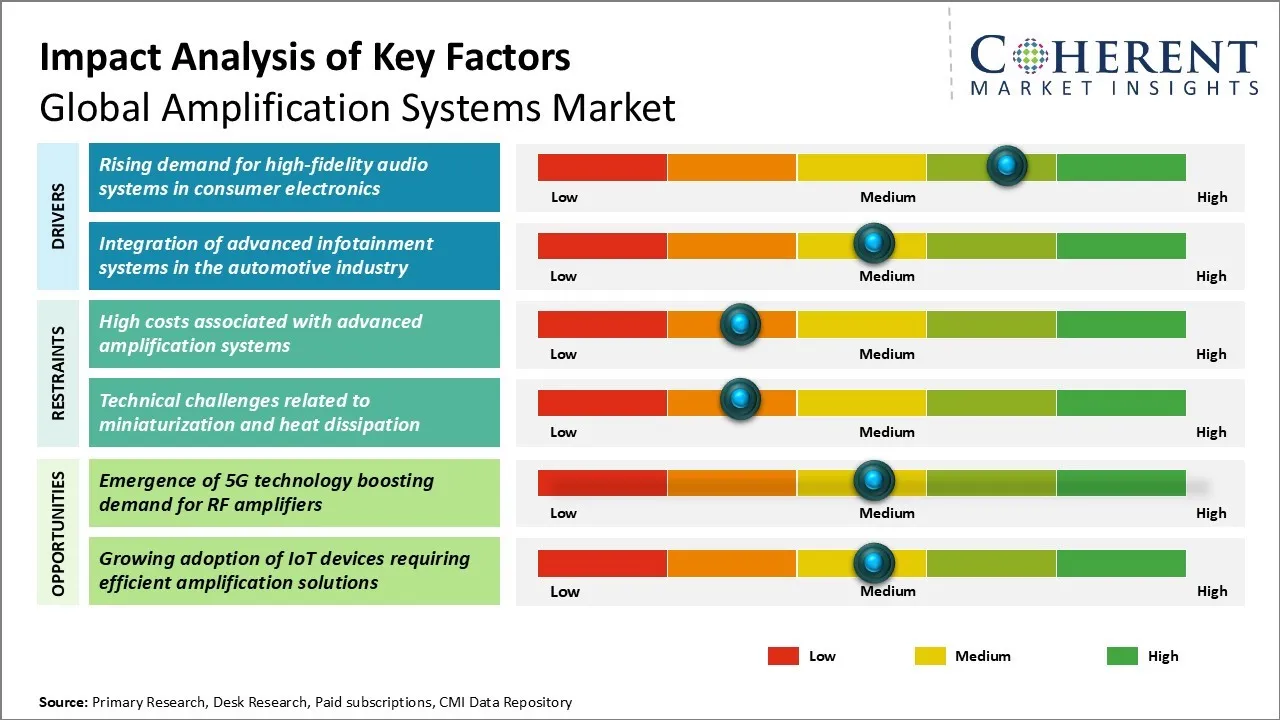 Impact Analysis of Key Factors
Global Amplification Systems Market

COHERENT
MARKET INSIGHTS

DRIVERS

Rising demand for high-fidelity audio systems in consumer electronics

Low Medium High

Integration of advanced infotainment systems in the automotive industry

Low Medium High

RESTRAINTS

High costs associated with advanced amplification systems

Low Medium High

Technical challenges related to miniaturization and heat dissipation

Low Medium High

OPPORTUNITIES

Emergence of 5G technology boosting demand for RF amplifiers

Low Medium High

Growing adoption of IoT devices requiring efficient amplification solutions

Low Medium High

Low Medium High

Source: Primary Research, Desk Research, Paid subscriptions, CMI Data Repository